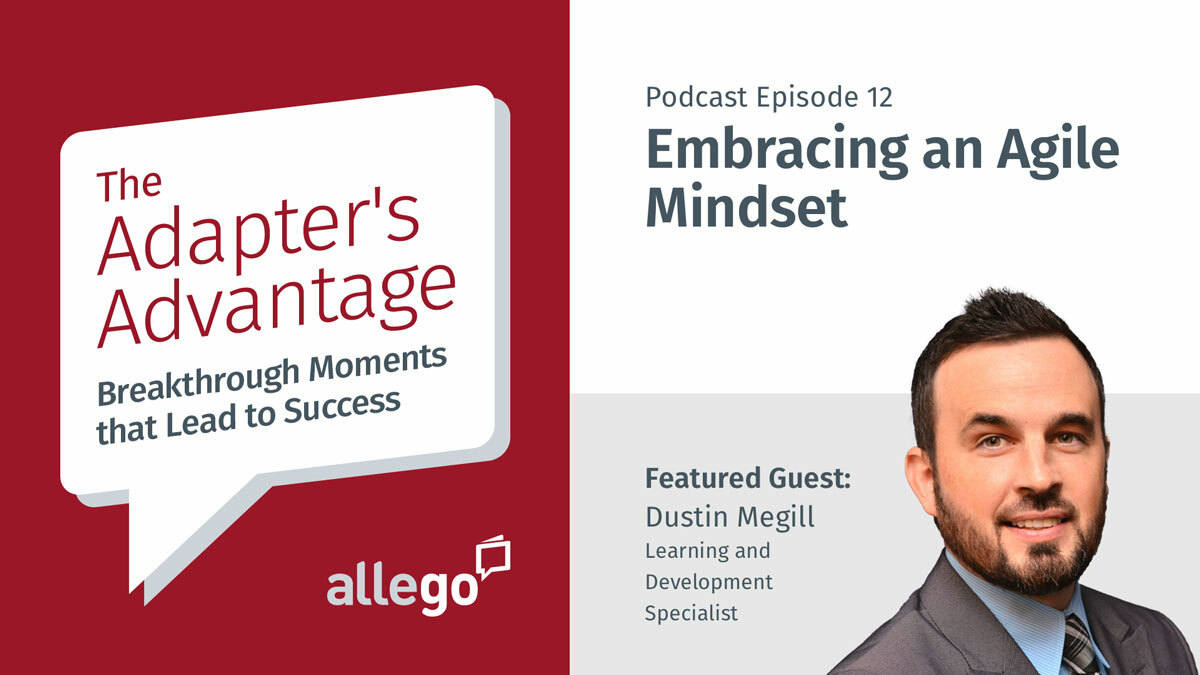 The Adapter's Advantage

Breakthrough Moments that Lead to Success

allego

Podcast Episode 12

Embracing an Agile Mindset

Featured Guest:

Dustin Megill

Learning and Development Specialist